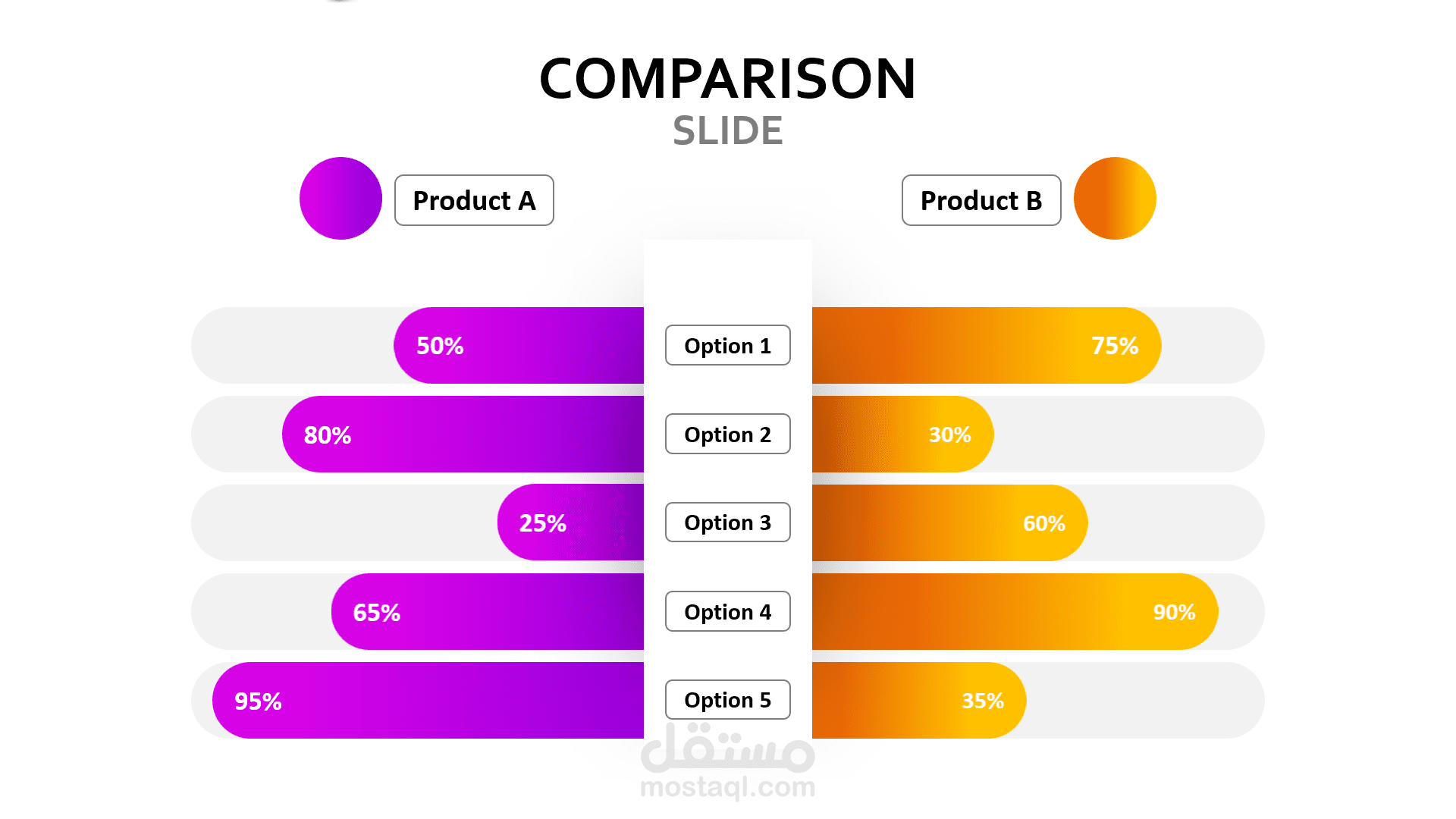 COMPARISON
SLIDE

Product A

Product B

50%
Option 1
75%

80%
Option 2
30%

25%
Option 3
60%

65%
Option 4
90%

95%
Option 5
35%

مستقل
mostaql.com